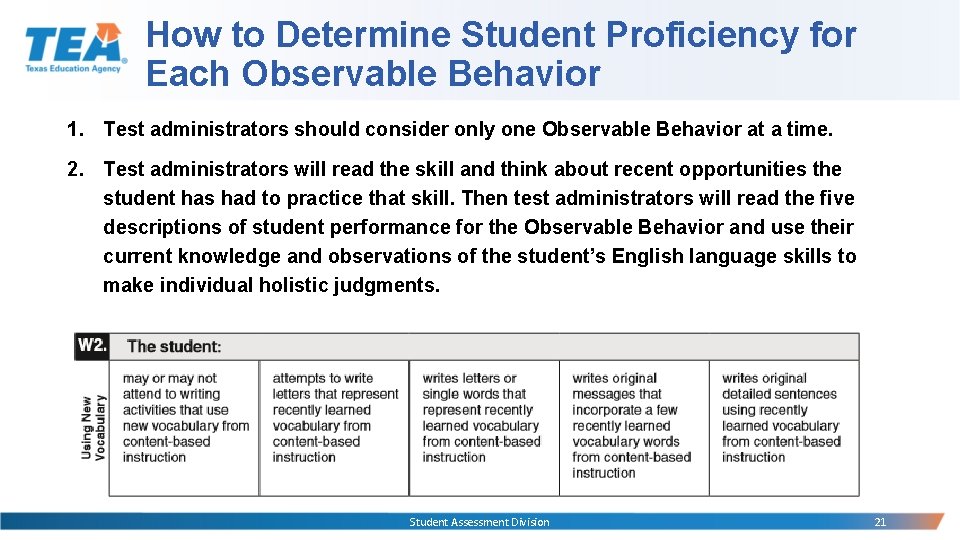 TEA
Texas Education Agency

How to Determine Student Proficiency for Each Observable Behavior

1. Test administrators should consider only one Observable Behavior at a time.

2. Test administrators will read the skill and think about recent opportunities the student has had to practice that skill. Then test administrators will read the five descriptions of student performance for the Observable Behavior and use their current knowledge and observations of the student's English language skills to make individual holistic judgments.

| W2. | The student: | | | | |
|---|---|---|---|---|---|
| Using New Vocabulary | may or may not attend to writing activities that use new vocabulary from content-based instruction | attempts to write letters that represent recently learned vocabulary from content-based instruction | writes letters or single words that represent recently learned vocabulary from content-based instruction | writes original messages that incorporate a few recently learned vocabulary words from content-based instruction | writes original detailed sentences using recently learned vocabulary from content-based instruction |

Student Assessment Division

21